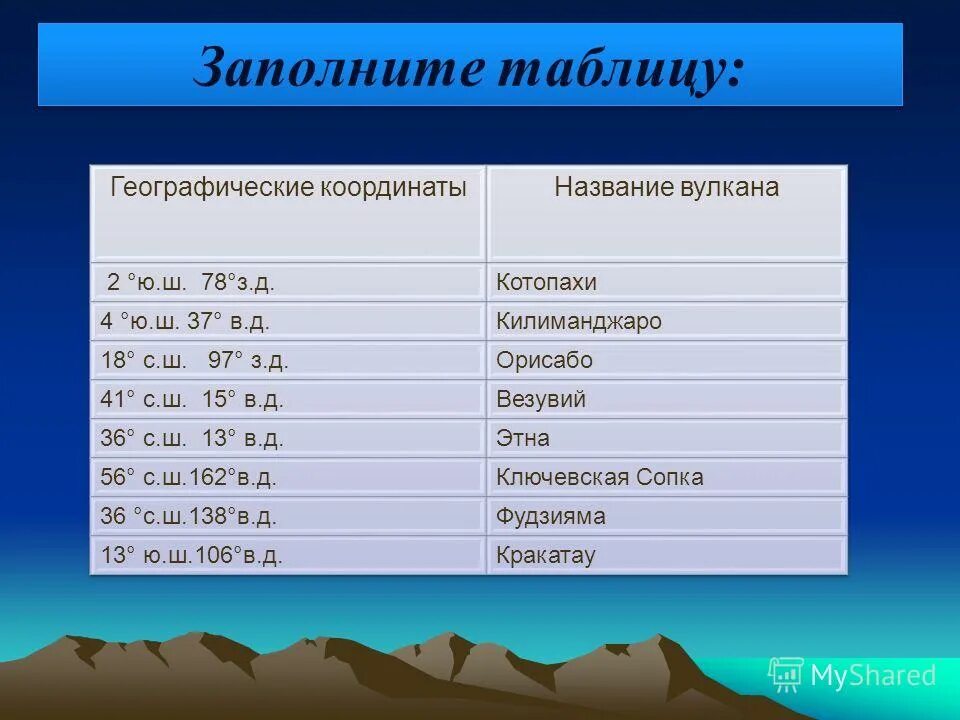 Заполните таблицу:

| Географические координаты | Название вулкана |
|---|---|
| 2 °ю.ш. 78°з.д. | Котопахи |
| 4 °ю.ш. 37° в.д. | Килиманджаро |
| 18° с.ш. 97° з.д. | Орисабо |
| 41° с.ш. 15° в.д. | Везувий |
| 36° с.ш. 13° в.д. | Этна |
| 56° с.ш.162°в.д. | Ключевская Сопка |
| 36 °с.ш.138°в.д. | Фудзияма |
| 13° ю.ш.106°в.д. | Кракатау |

MyShared